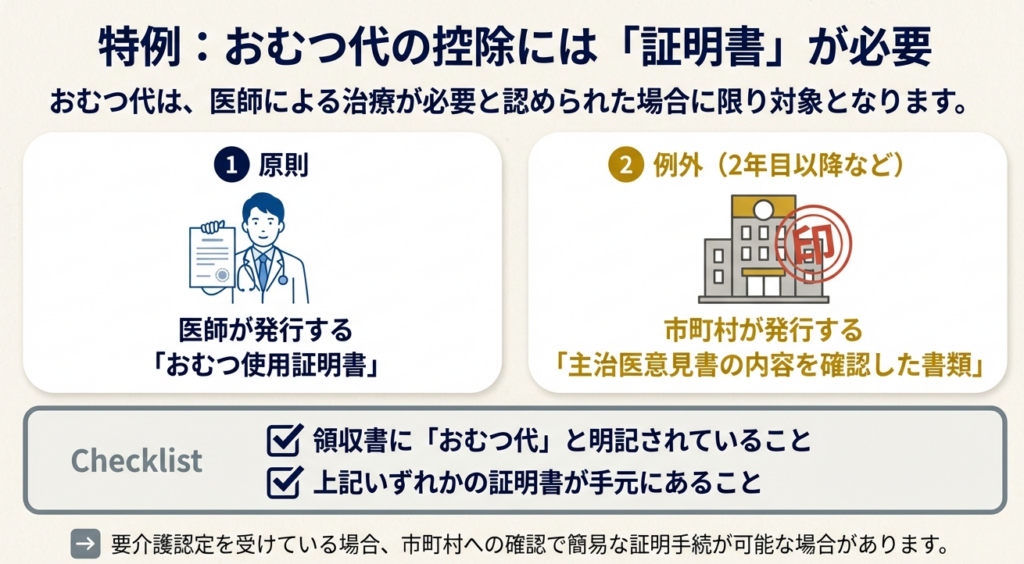 特例：おむつ代の控除には「証明書」が必要

おむつ代は、医師による治療が必要と認められた場合に限り対象となります。

1 原則

医師が発行する
「おむつ使用証明書」

2 例外（2年目以降など）

印

市町村が発行する
「主治医意見書の内容を確認した書類」

Checklist

領収書に「おむつ代」と明記されていること

上記いずれかの証明書が手元にあること

→ 要介護認定を受けている場合、市町村への確認で簡易な証明手続が可能な場合があります。